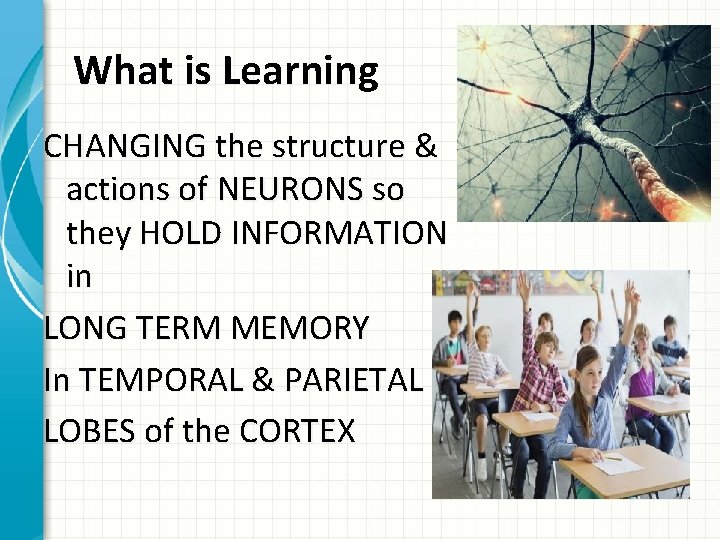 What is Learning

CHANGING the structure & actions of NEURONS so they HOLD INFORMATION in

LONG TERM MEMORY

In TEMPORAL & PARIETAL

LOBES of the CORTEX